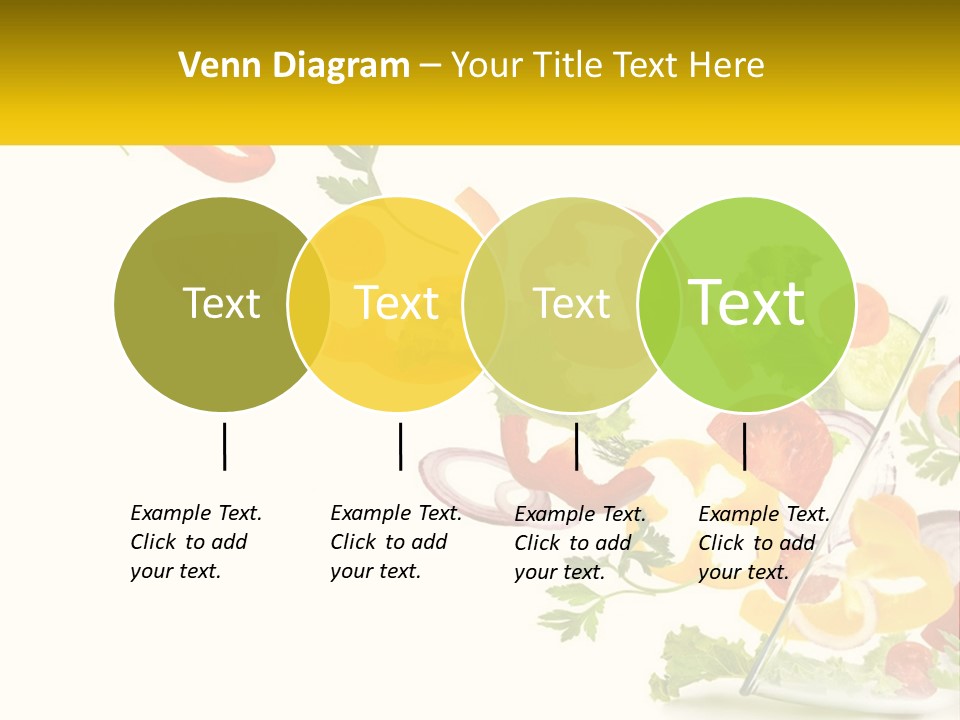 Venn Diagram – Your Title Text Here

Text

Text

Text

Text

Example Text. Click to add your text.

Example Text. Click to add your text.

Example Text. Click to add your text.

Example Text. Click to add your text.